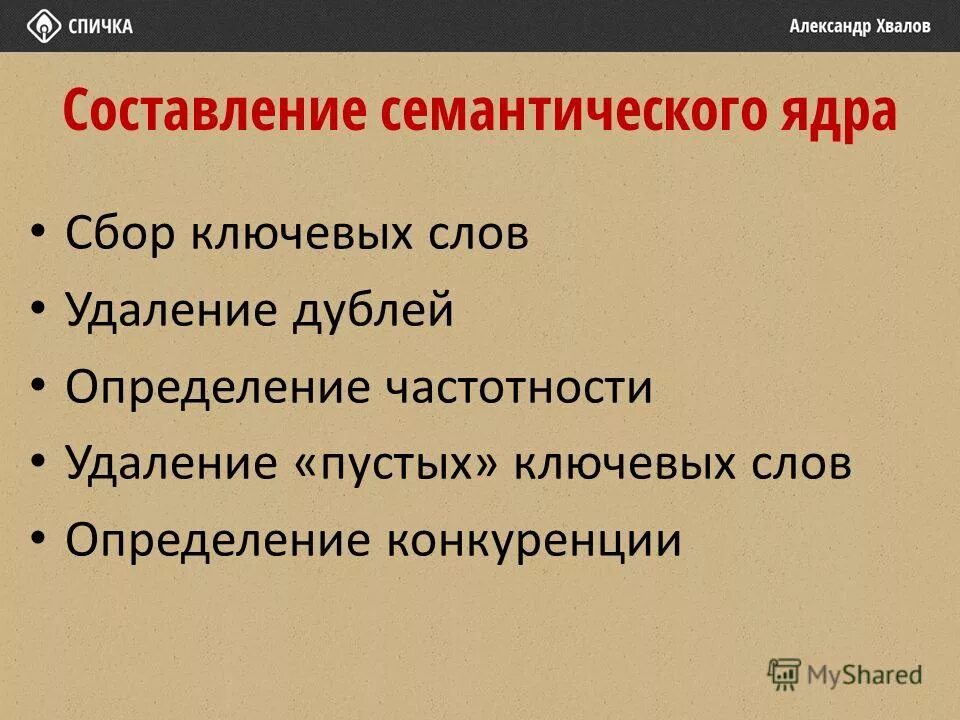 СПИЧКА

Александр Хвалов

Составление семантического ядра

• Сбор ключевых слов
• Удаление дублей
• Определение частотности
• Удаление «пустых» ключевых слов
• Определение конкуренции

MyShared